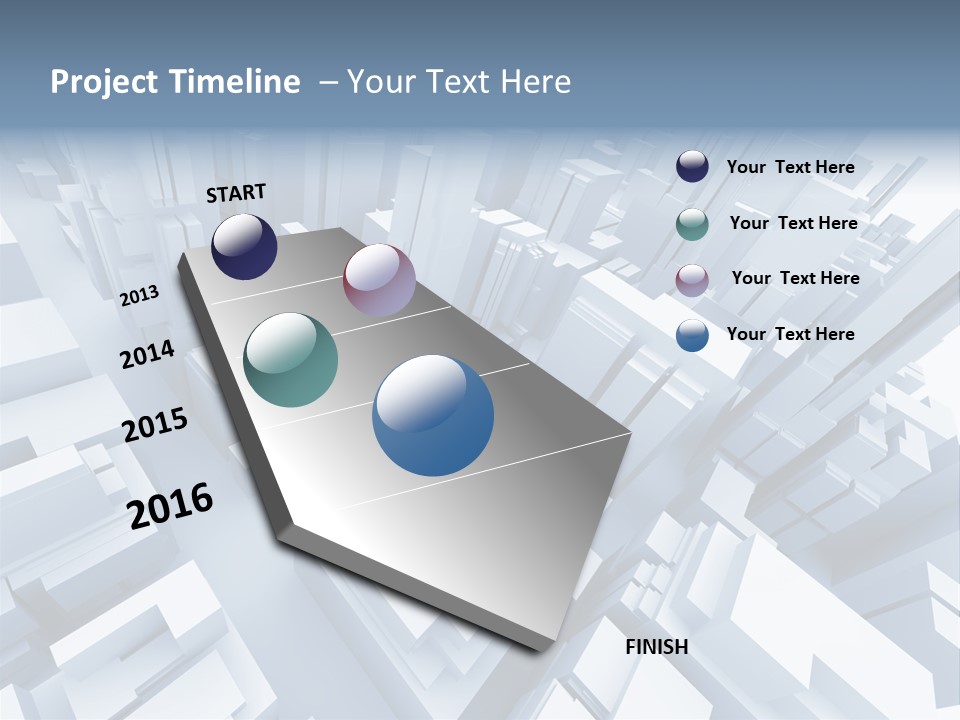 Project Timeline – Your Text Here

START

2013

2014

2015

2016

FINISH

Your Text Here

Your Text Here

Your Text Here

Your Text Here